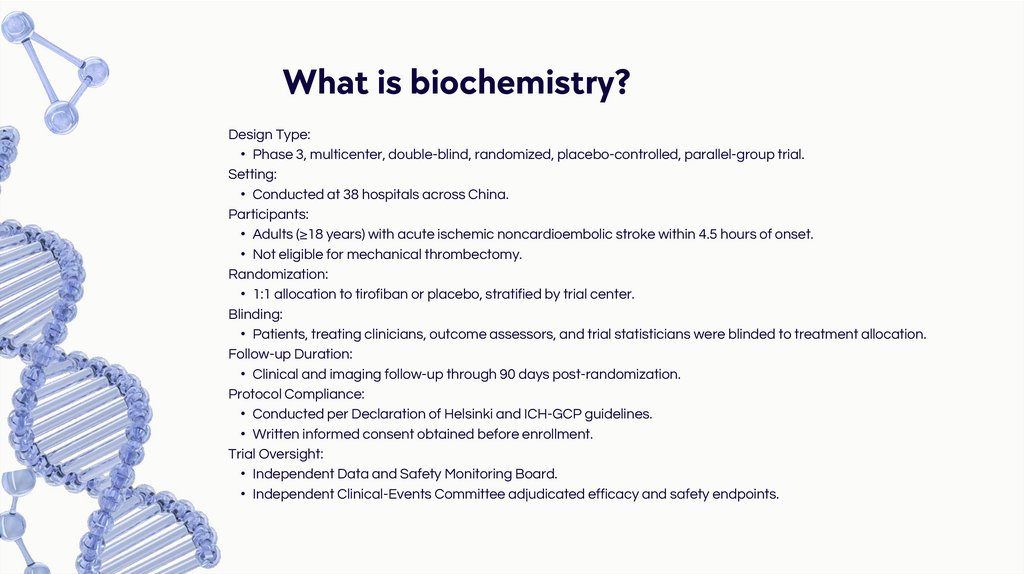 What is biochemistry?

Design Type:
• Phase 3, multicenter, double-blind, randomized, placebo-controlled, parallel-group trial.
Setting:
• Conducted at 38 hospitals across China.
Participants:
• Adults (≥18 years) with acute ischemic noncardioembolic stroke within 4.5 hours of onset.
• Not eligible for mechanical thrombectomy.
Randomization:
• 1:1 allocation to tirofiban or placebo, stratified by trial center.
Blinding:
• Patients, treating clinicians, outcome assessors, and trial statisticians were blinded to treatment allocation.
Follow-up Duration:
• Clinical and imaging follow-up through 90 days post-randomization.
Protocol Compliance:
• Conducted per Declaration of Helsinki and ICH-GCP guidelines.
• Written informed consent obtained before enrollment.
Trial Oversight:
• Independent Data and Safety Monitoring Board.
• Independent Clinical-Events Committee adjudicated efficacy and safety endpoints.